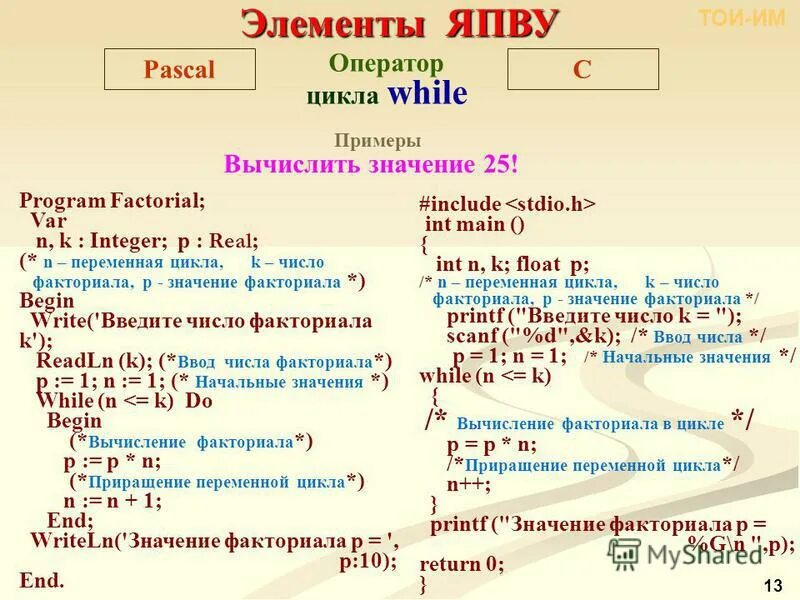 Элементы ЯПВУ

ТОИ-ИМ

Pascal

Оператор цикла while

C

Примеры

Вычислить значение 25!

Program Factorial;
Var
n, k : Integer; p : Real;
(* n – переменная цикла, k – число факториала, p - значение факториала *)
Begin
Write('Введите число факториала k');
ReadLn (k); (*Ввод числа факториала*)
p := 1; n := 1; (* Начальные значения *)
While (n <= k) Do
Begin
(*Вычисление факториала*)
p := p * n;
(*Приращение переменной цикла*)
n := n + 1;
End;
WriteLn('Значение факториала p = ', p:10);
End.

#include <stdio.h>
int main ()
{
int n, k; float p;
/* n – переменная цикла, k – число факториала, p - значение факториала */
printf ("Введите число k = ");
scanf ("%d",&k); /* Ввод числа */
p = 1; n = 1; /* Начальные значения */
while (n <= k)
{
/* Вычисление факториала в цикле */
p = p * n;
/*Приращение переменной цикла*/
n++;
}
printf ("Значение факториала p = %G\n ",p);
return 0;
}

MyShared

13